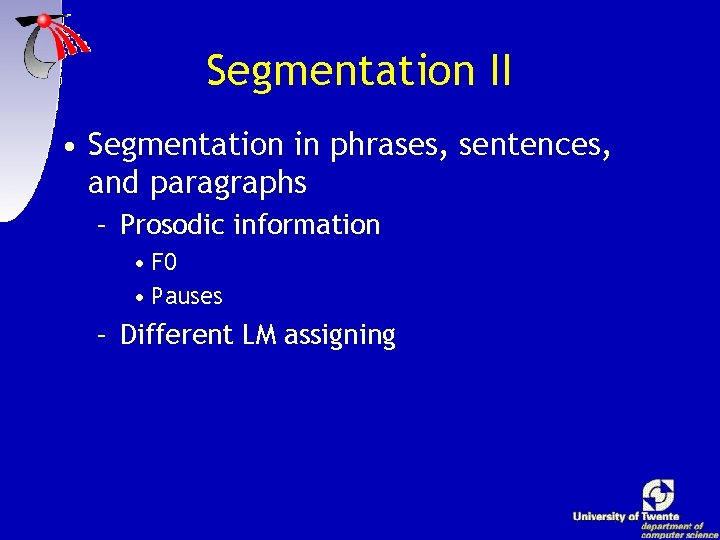 Segmentation II

• Segmentation in phrases, sentences, and paragraphs
– Prosodic information
• F0
• Pauses
– Different LM assigning

University of Twente
department of computer science